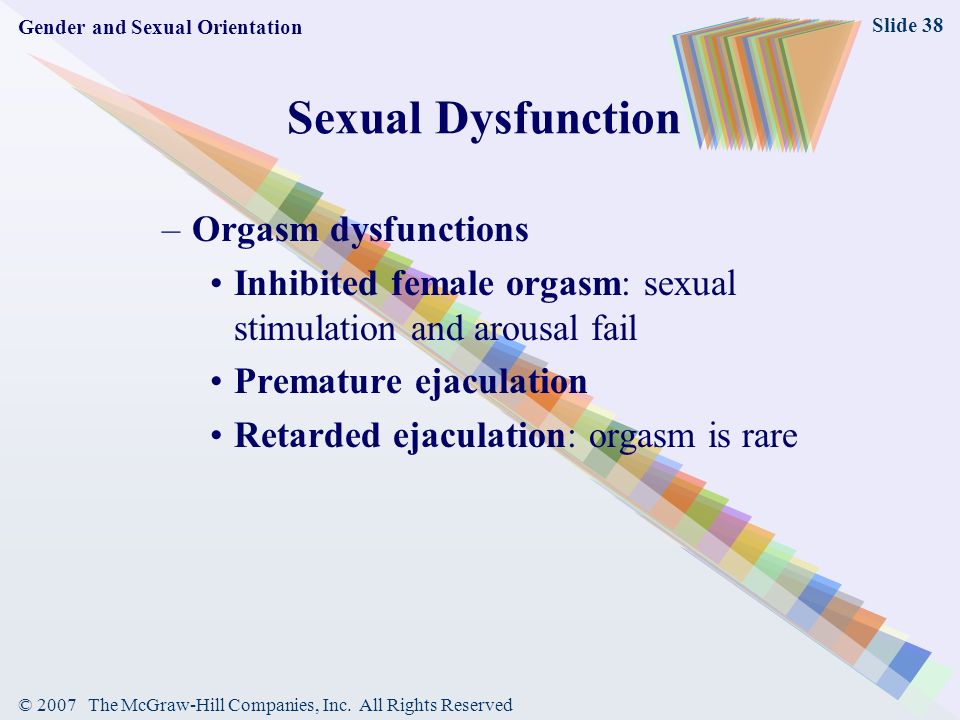 Gender and Sexual Orientation

Slide 38

Sexual Dysfunction

– Orgasm dysfunctions

• Inhibited female orgasm: sexual stimulation and arousal fail

• Premature ejaculation

• Retarded ejaculation: orgasm is rare

© 2007 The McGraw-Hill Companies, Inc. All Rights Reserved